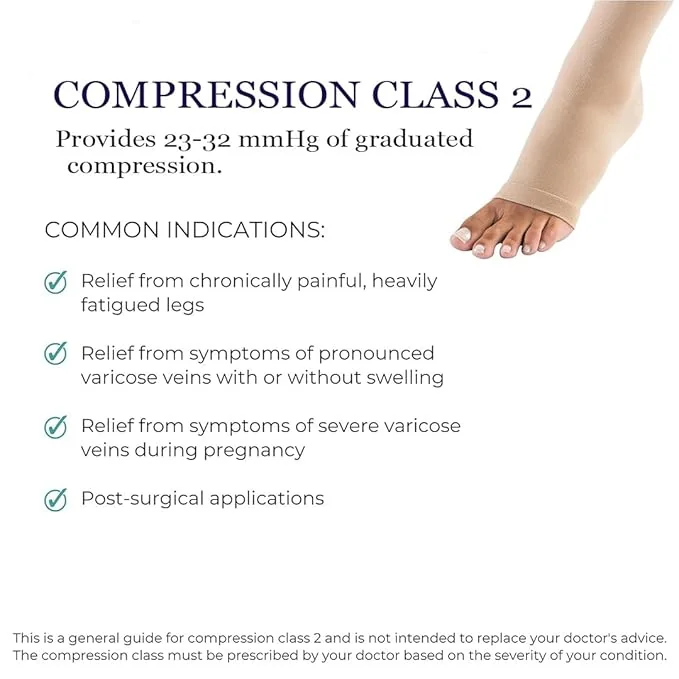 COMPRESSION CLASS 2

Provides 23-32 mmHg of graduated compression.

COMMON INDICATIONS:

Relief from chronically painful, heavily fatigued legs

Relief from symptoms of pronounced varicose veins with or without swelling

Relief from symptoms of severe varicose veins during pregnancy

Post-surgical applications

This is a general guide for compression class 2 and is not intended to replace your doctor's advice. The compression class must be prescribed by your doctor based on the severity of your condition.